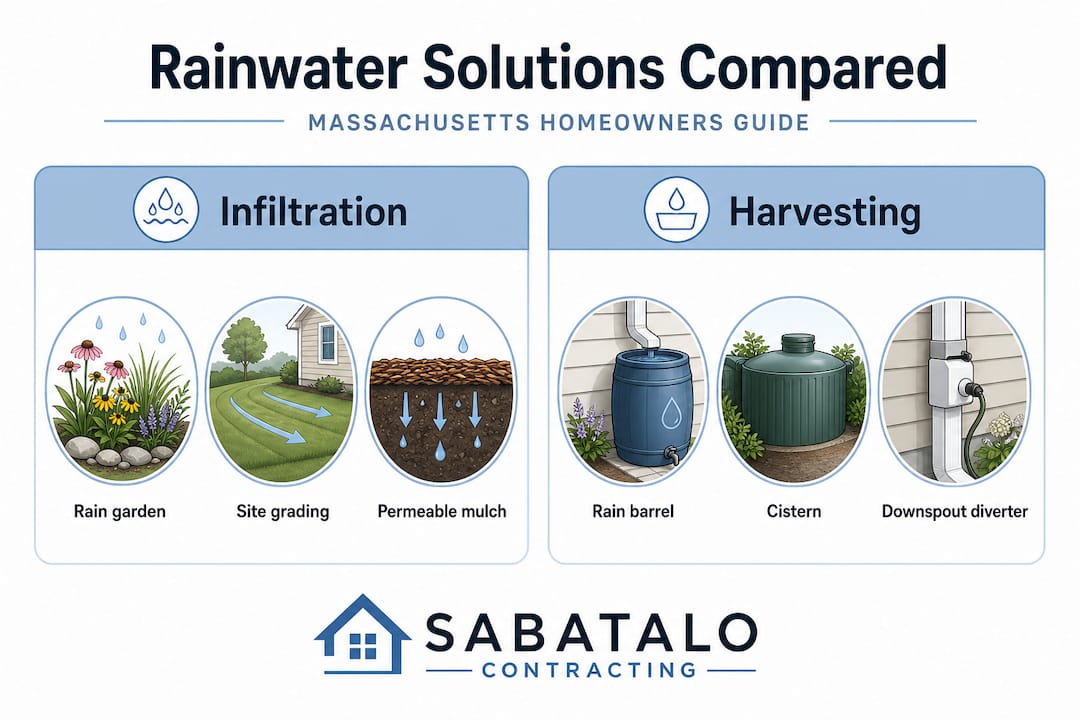 Rainwater Solutions Compared

MASSACHUSETTS HOMEOWNERS GUIDE

Infiltration

Rain garden

Site grading

Permeable mulch

Harvesting

Rain barrel

Cistern

Downspout diverter

SABATALO
CONTRACTING